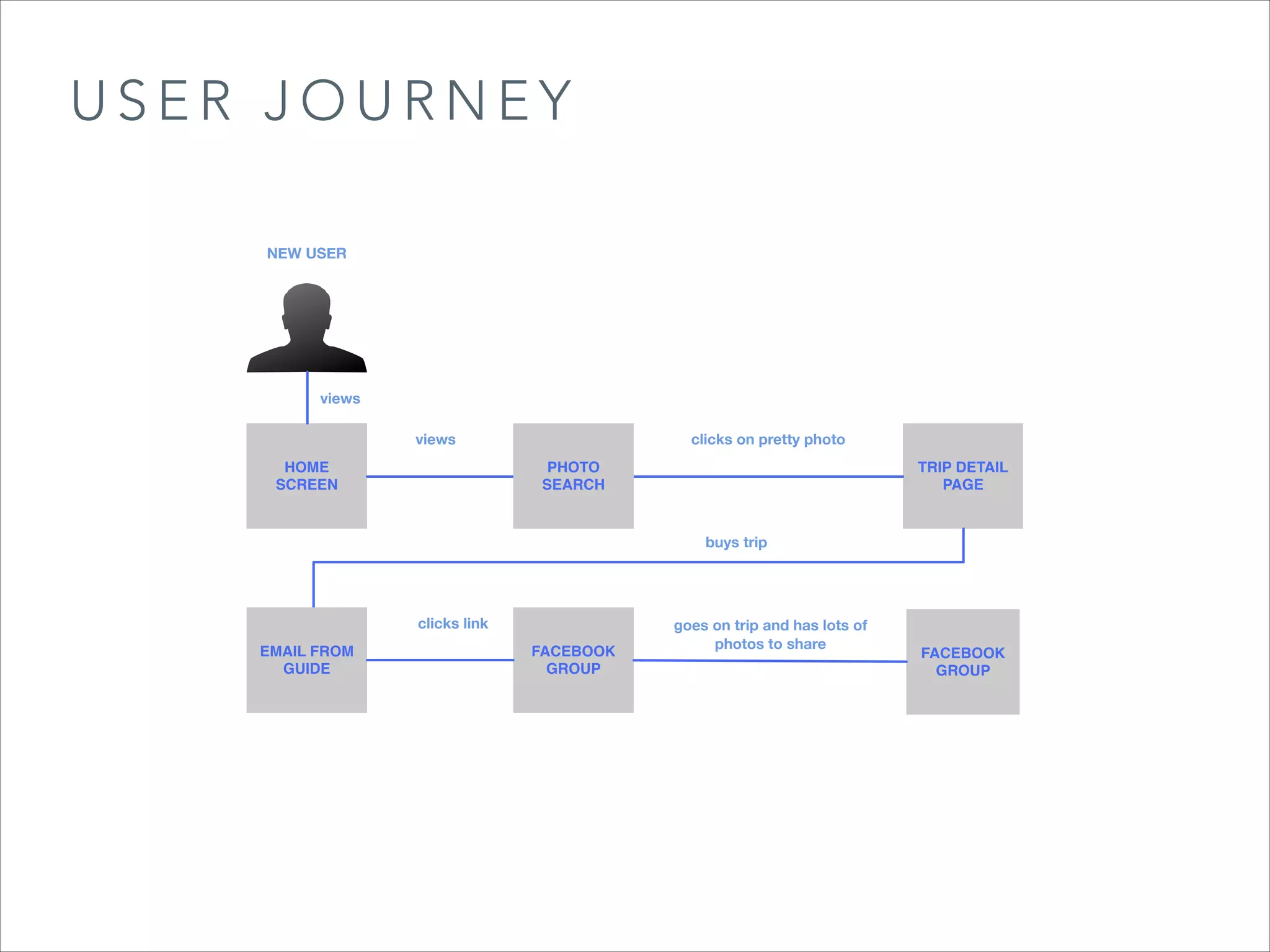 USER JOURNEY

NEW USER

views

HOME SCREEN

views

PHOTO SEARCH

clicks on pretty photo

TRIP DETAIL PAGE

buys trip

EMAIL FROM GUIDE

clicks link

FACEBOOK GROUP

goes on trip and has lots of photos to share

FACEBOOK GROUP